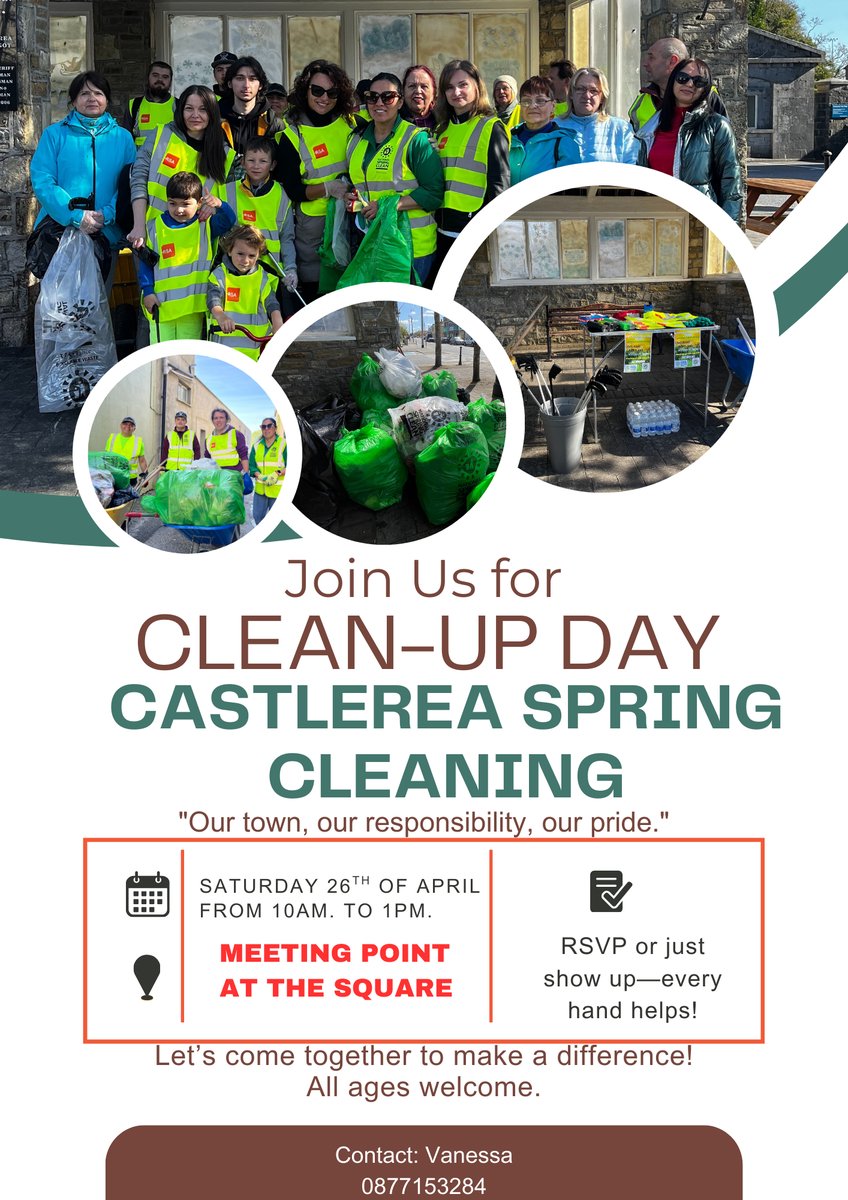 Join Us for
CLEAN-UP DAY
CASTLEREA SPRING CLEANING

"Our town, our responsibility, our pride."

SATURDAY 26$^{TH}$ OF APRIL FROM 10AM. TO 1PM.

MEETING POINT AT THE SQUARE

RSVP or just show up—every hand helps!

Let's come together to make a difference! All ages welcome.

Contact: Vanessa
0877153284